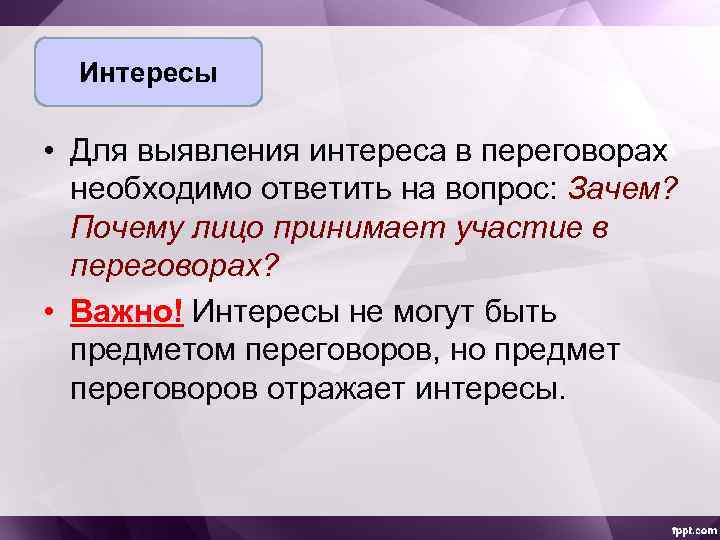 Интересы

• Для выявления интереса в переговорах необходимо ответить на вопрос: Зачем? Почему лицо принимает участие в переговорах?

• Важно! Интересы не могут быть предметом переговоров, но предмет переговоров отражает интересы.

fppt.com